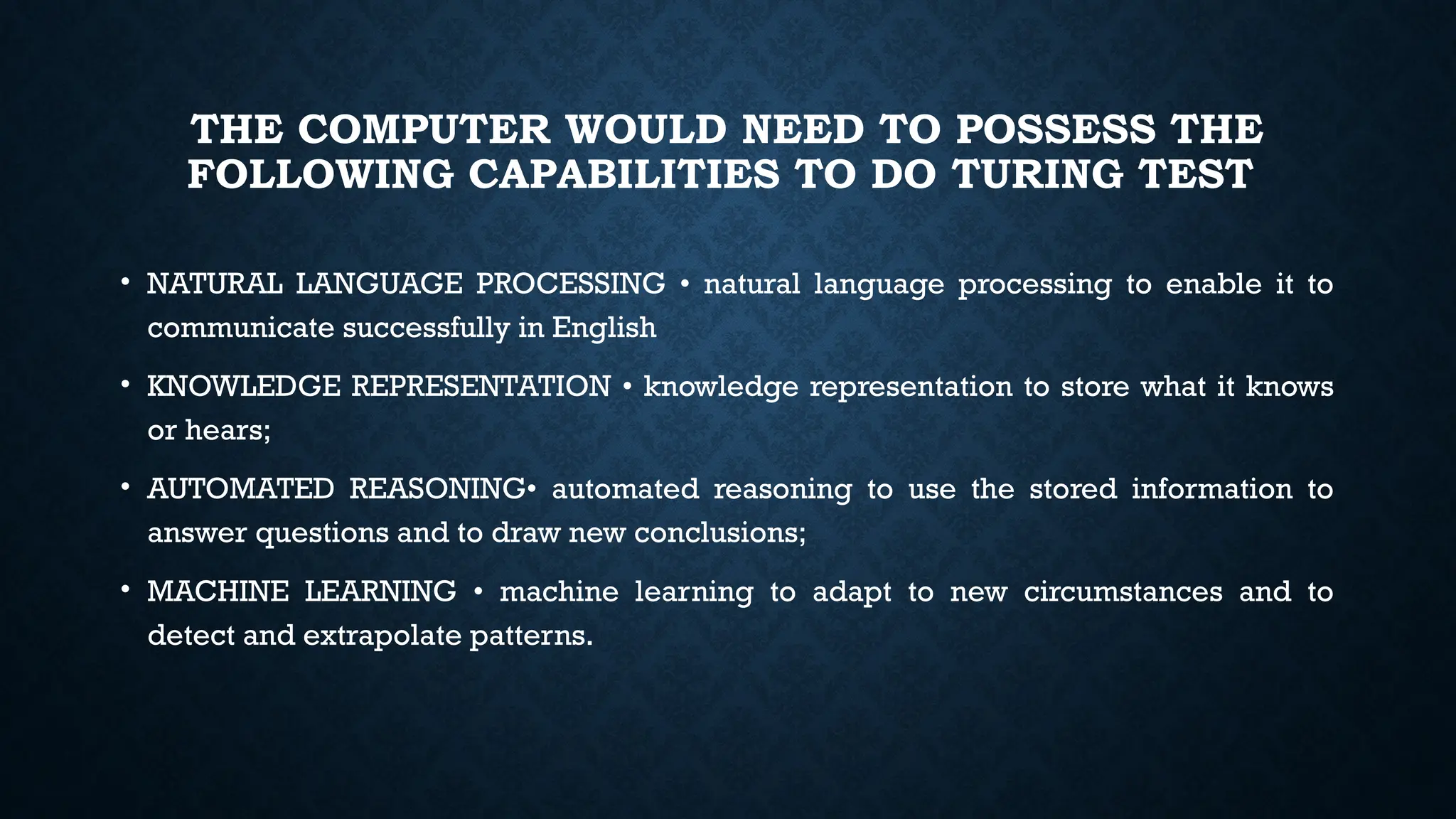 THE COMPUTER WOULD NEED TO POSSESS THE FOLLOWING CAPABILITIES TO DO TURING TEST

• NATURAL LANGUAGE PROCESSING • natural language processing to enable it to communicate successfully in English

• KNOWLEDGE REPRESENTATION • knowledge representation to store what it knows or hears;

• AUTOMATED REASONING• automated reasoning to use the stored information to answer questions and to draw new conclusions;

• MACHINE LEARNING • machine learning to adapt to new circumstances and to detect and extrapolate patterns.